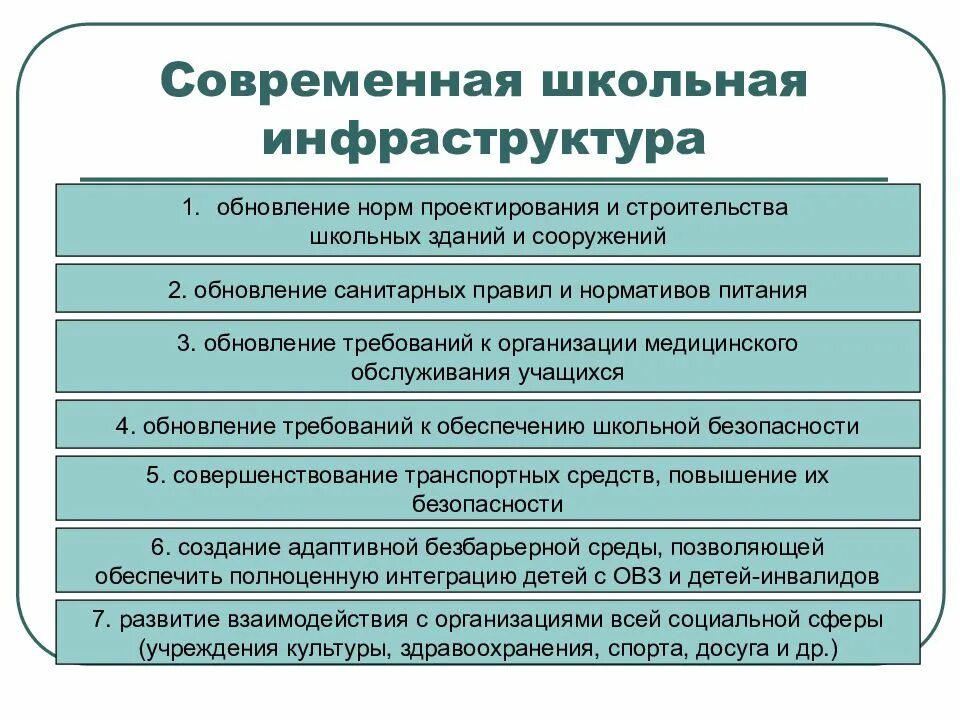 Современная школьная инфраструктура

1. обновление норм проектирования и строительства школьных зданий и сооружений

2. обновление санитарных правил и нормативов питания

3. обновление требований к организации медицинского обслуживания учащихся

4. обновление требований к обеспечению школьной безопасности

5. совершенствование транспортных средств, повышение их безопасности

6. создание адаптивной безбарьерной среды, позволяющей обеспечить полноценную интеграцию детей с ОВЗ и детей-инвалидов

7. развитие взаимодействия с организациями всей социальной сферы (учреждения культуры, здравоохранения, спорта, досуга и др.)